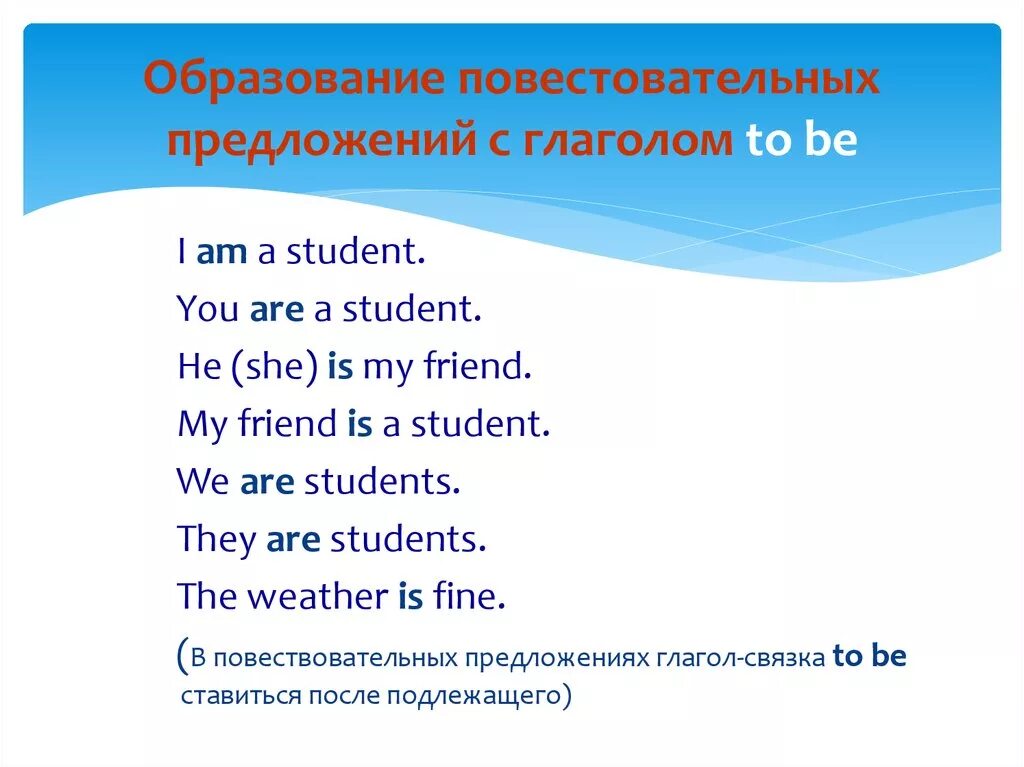 Образование повестовательных предложений с глаголом to be

I am a student.
You are a student.
He (she) is my friend.
My friend is a student.
We are students.
They are students.
The weather is fine.
(В повествовательных предложениях глагол-связка to be ставиться после подлежащего)